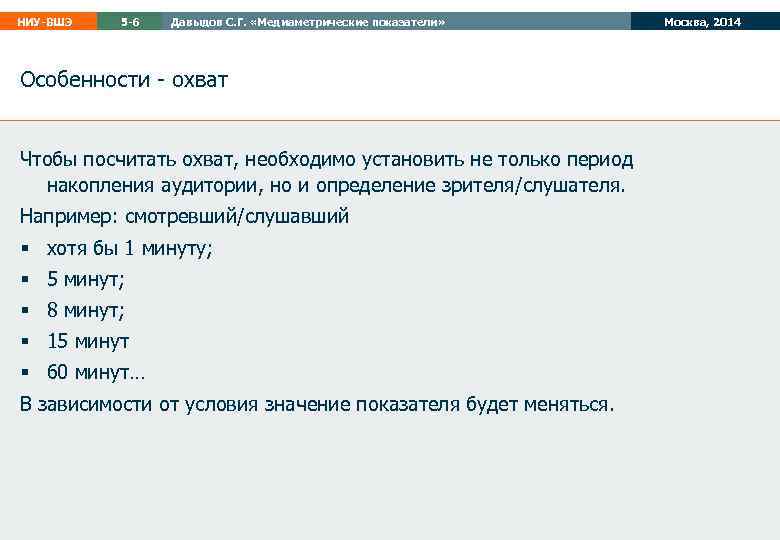 НИУ-ВШЭ 5-6 Давыдов С.Г. «Медиаметрические показатели» Москва, 2014

Особенности - охват

Чтобы посчитать охват, необходимо установить не только период накопления аудитории, но и определение зрителя/слушателя.

Например: смотревший/слушавший

▪ хотя бы 1 минуту;
▪ 5 минут;
▪ 8 минут;
▪ 15 минут
▪ 60 минут…

В зависимости от условия значение показателя будет меняться.